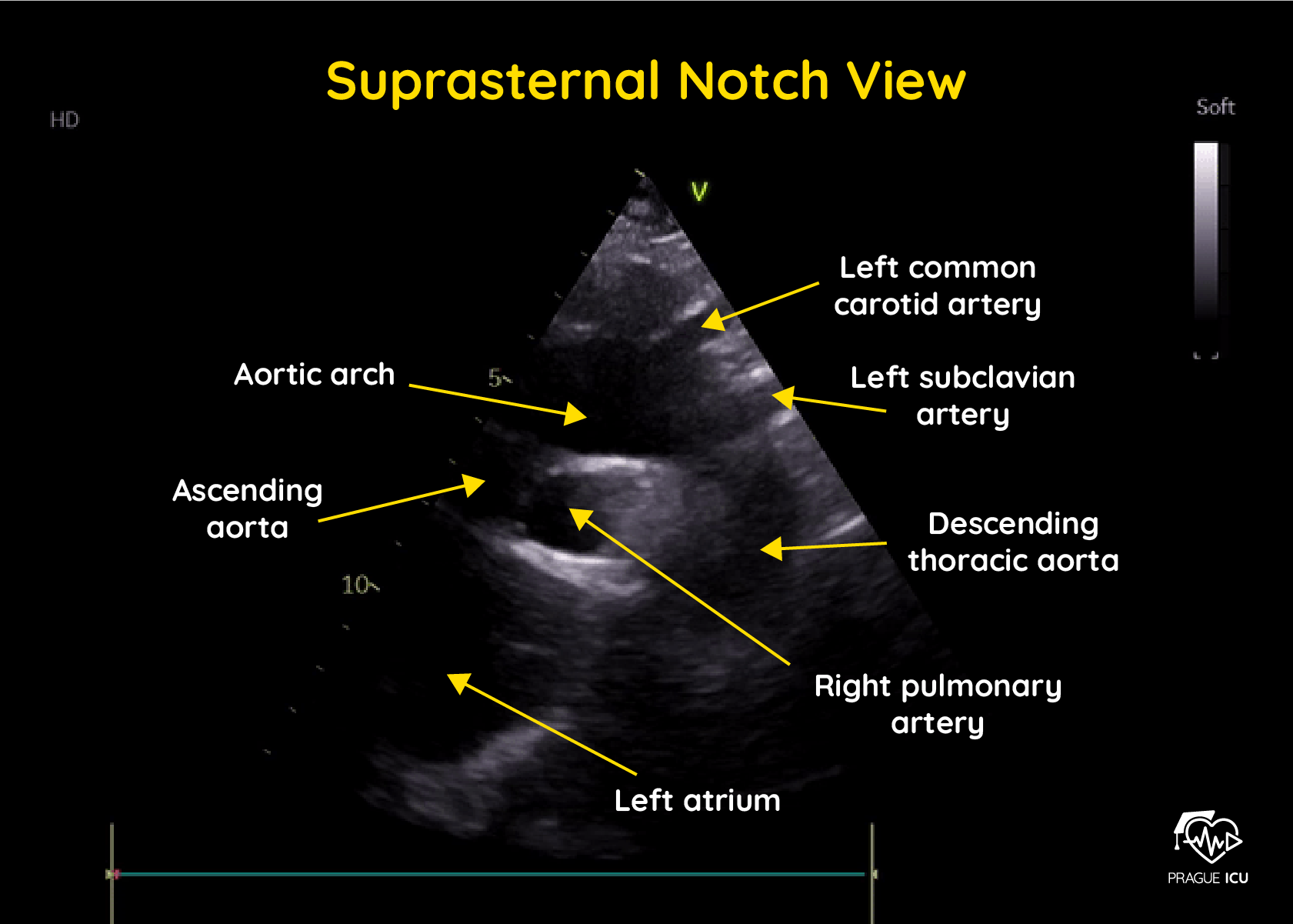 Suprasternal Notch View

HD

Soft

V

Left common carotid artery

Aortic arch

5

Left subclavian artery

Ascending aorta

Descending thoracic aorta

10

Right pulmonary artery

Left atrium

PRAGUE ICU